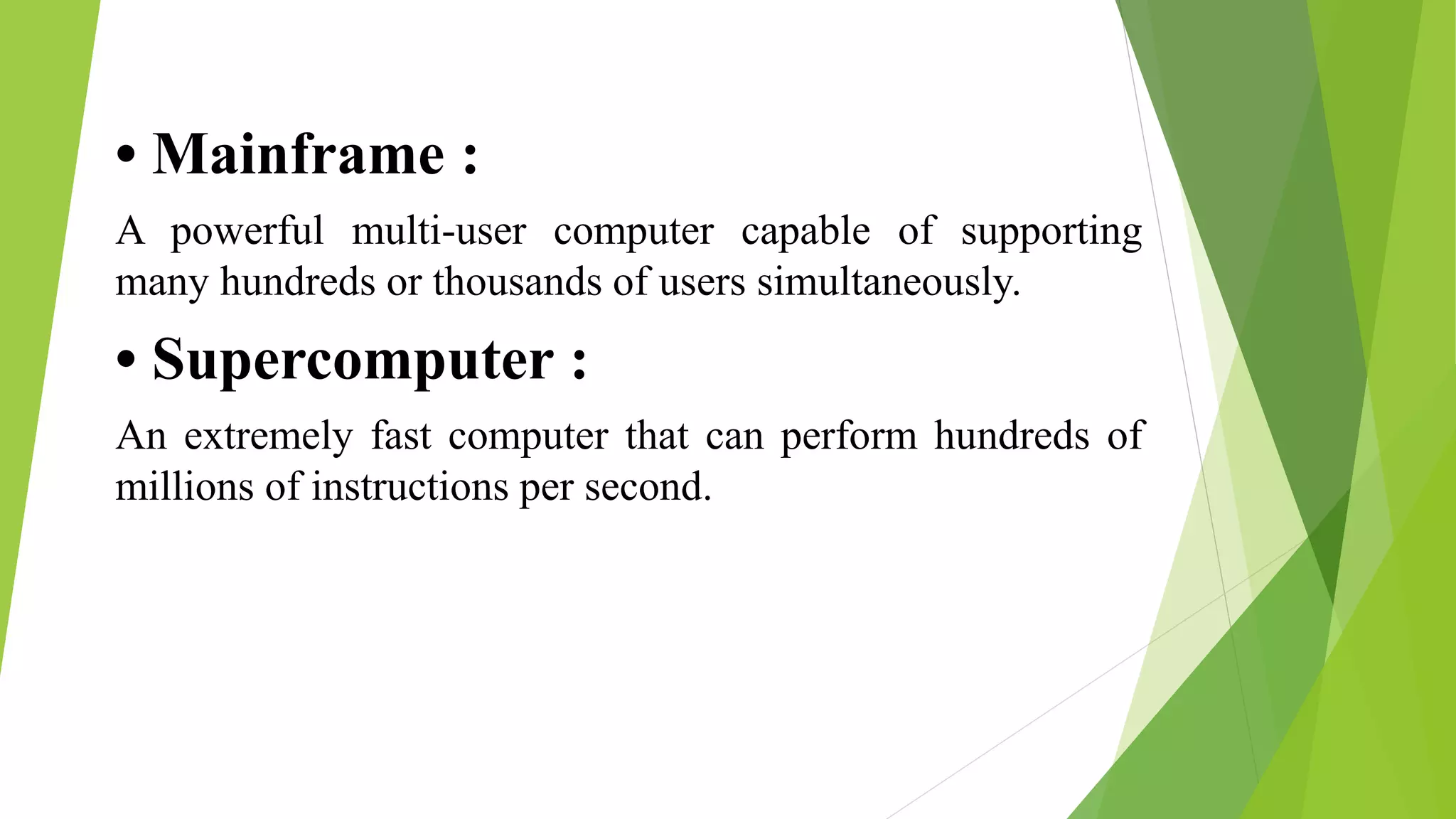 • Mainframe :

A powerful multi-user computer capable of supporting many hundreds or thousands of users simultaneously.

• Supercomputer :

An extremely fast computer that can perform hundreds of millions of instructions per second.